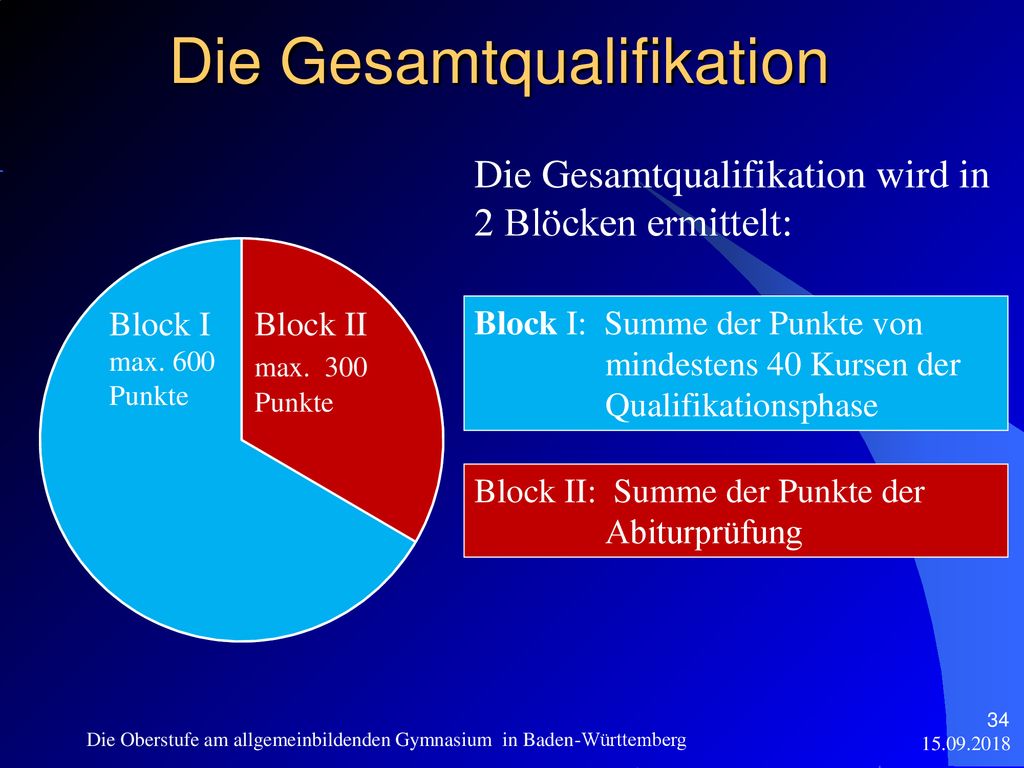 Die Gesamtqualifikation

Die Gesamtqualifikation wird in 2 Blöcken ermittelt:

Block I
max. 600
Punkte

Block II
max. 300
Punkte

Block I: Summe der Punkte von mindestens 40 Kursen der Qualifikationsphase

Block II: Summe der Punkte der Abiturprüfung

Die Oberstufe am allgemeinbildenden Gymnasium in Baden-Württemberg

34
15.09.2018